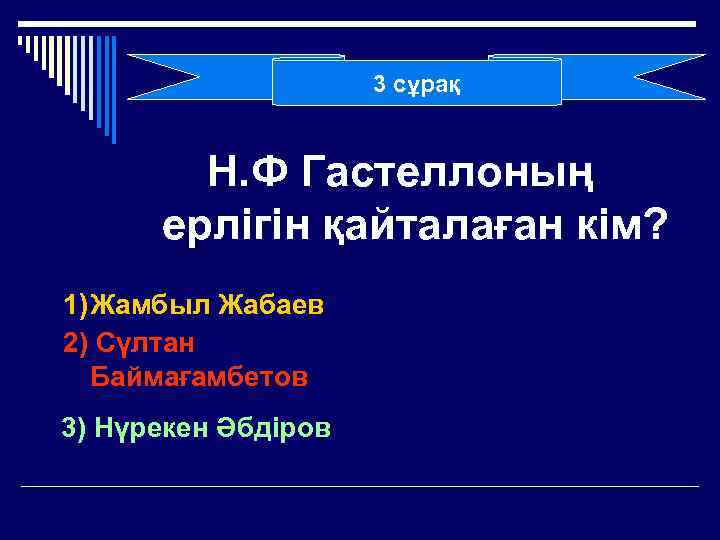 3 сұрақ

Н.Ф Гастеллоның ерлігін қайталаған кім?

1)Жамбыл Жабаев

2) Сұлтан Баймағамбетов

3) Нүрекен Әбдіров